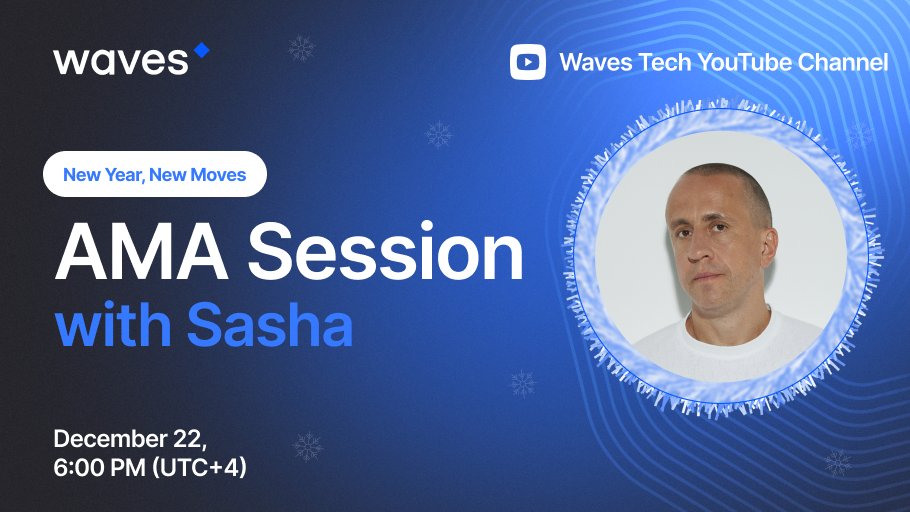 waves

Waves Tech YouTube Channel

New Year, New Moves

AMA Session
with Sasha

December 22,
6:00 PM (UTC+4)